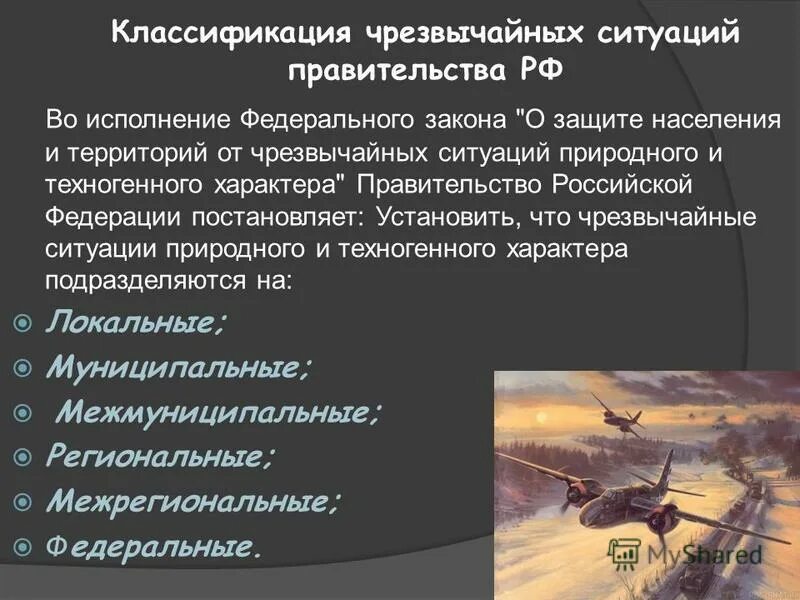 Классификация чрезвычайных ситуаций правительства РФ

Во исполнение Федерального закона "О защите населения и территорий от чрезвычайных ситуаций природного и техногенного характера" Правительство Российской Федерации постановляет: Установить, что чрезвычайные ситуации природного и техногенного характера подразделяются на:

Локальные;
Муниципальные;
Межмуниципальные;
Региональные;
Межрегиональные;
Федеральные.

MyShared